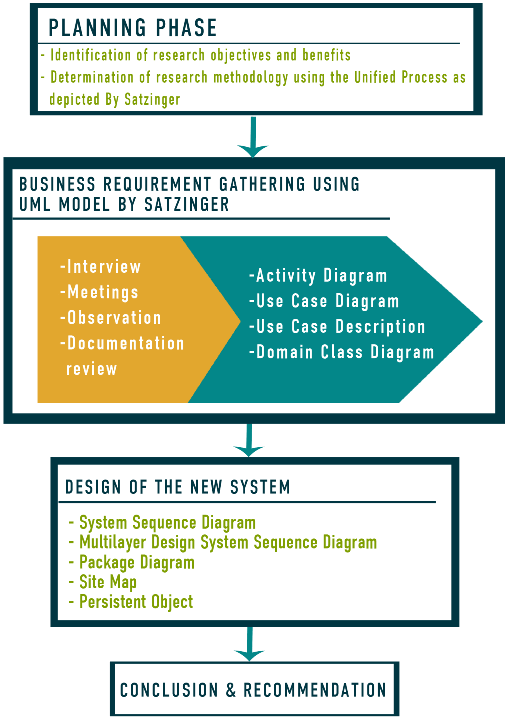 PLANNING PHASE

- Identification of research objectives and benefits
- Determination of research methodology using the Unified Process as depicted By Satzinger

BUSINESS REQUIREMENT GATHERING USING UML MODEL BY SATZINGER

-Interview
-Meetings
-Observation
-Documentation review

-Activity Diagram
-Use Case Diagram
-Use Case Description
-Domain Class Diagram

DESIGN OF THE NEW SYSTEM

- System Sequence Diagram
- Multilayer Design System Sequence Diagram
- Package Diagram
- Site Map
- Persistent Object

CONCLUSION & RECOMMENDATION